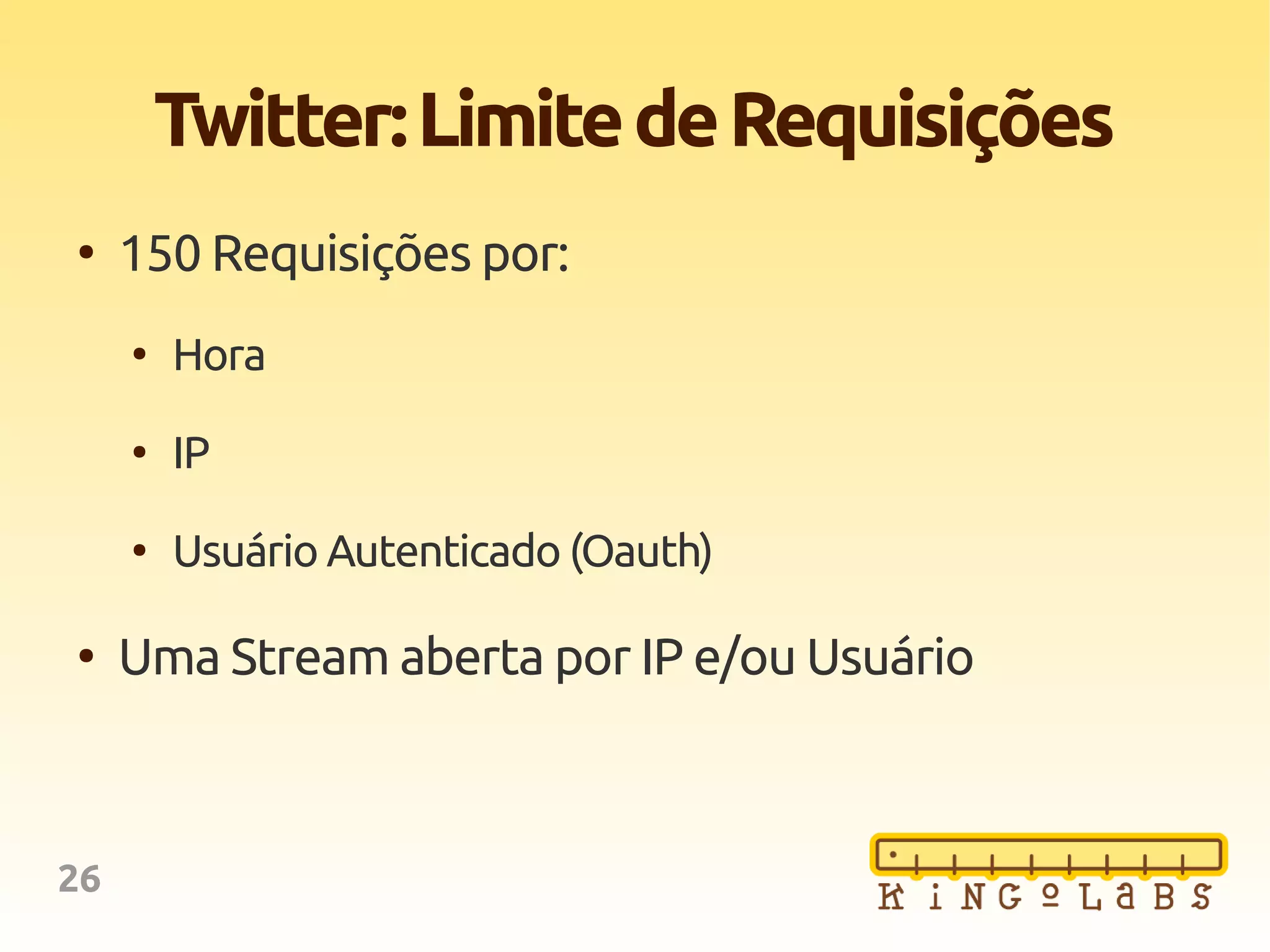 Twitter: Limite de Requisições

• 150 Requisições por:

• Hora

• IP

• Usuário Autenticado (Oauth)

• Uma Stream aberta por IP e/ou Usuário

26

KiNGºLaBS